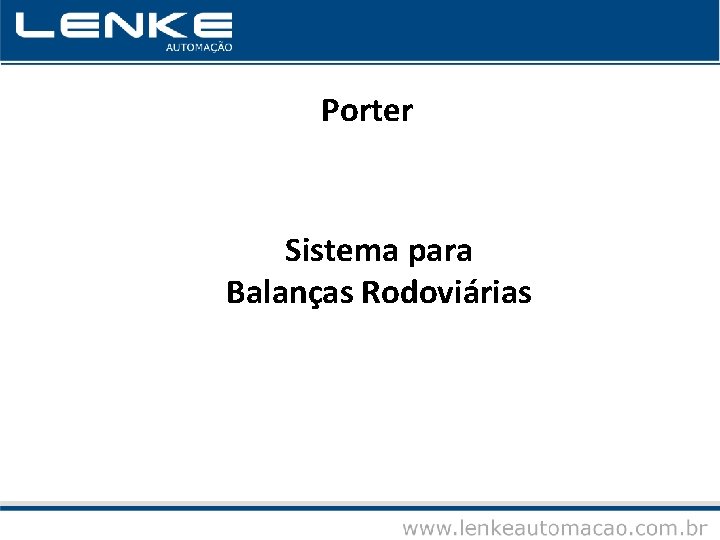 LENKE
AUTOMAÇÃO

Porter

Sistema para
Balanças Rodoviárias

www.lenkeautomacao.com.br